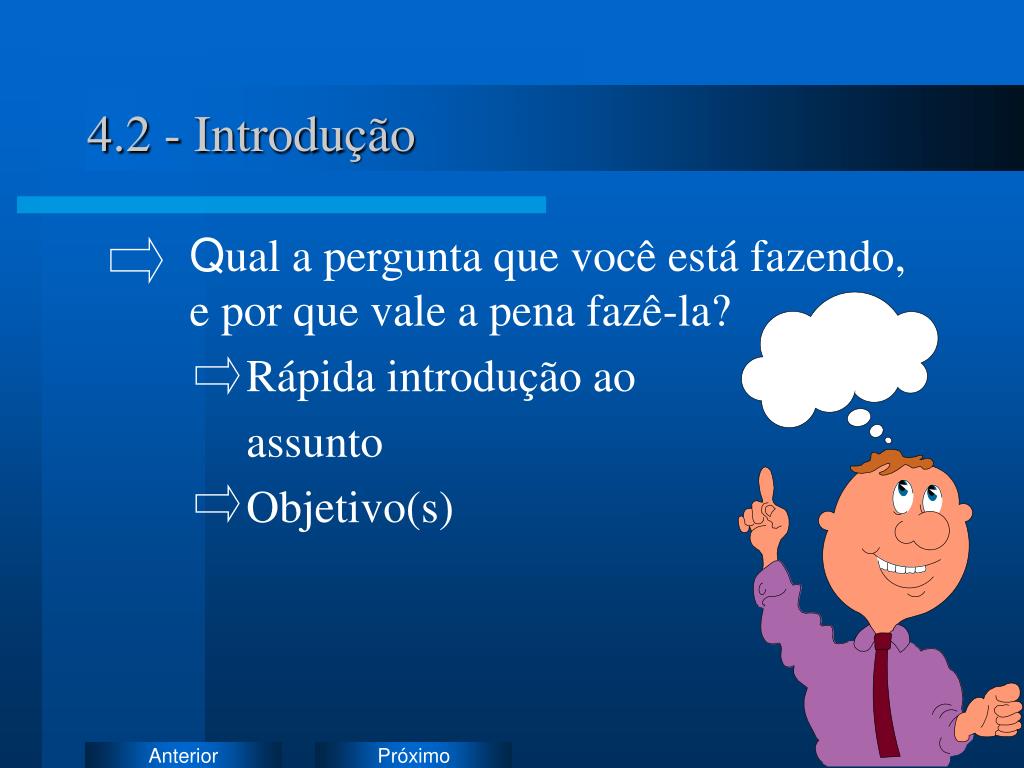 4.2 - Introdução

Qual a pergunta que você está fazendo, e por que vale a pena fazê-la?

Rápida introdução ao assunto

Objetivo(s)

Anterior

Próximo